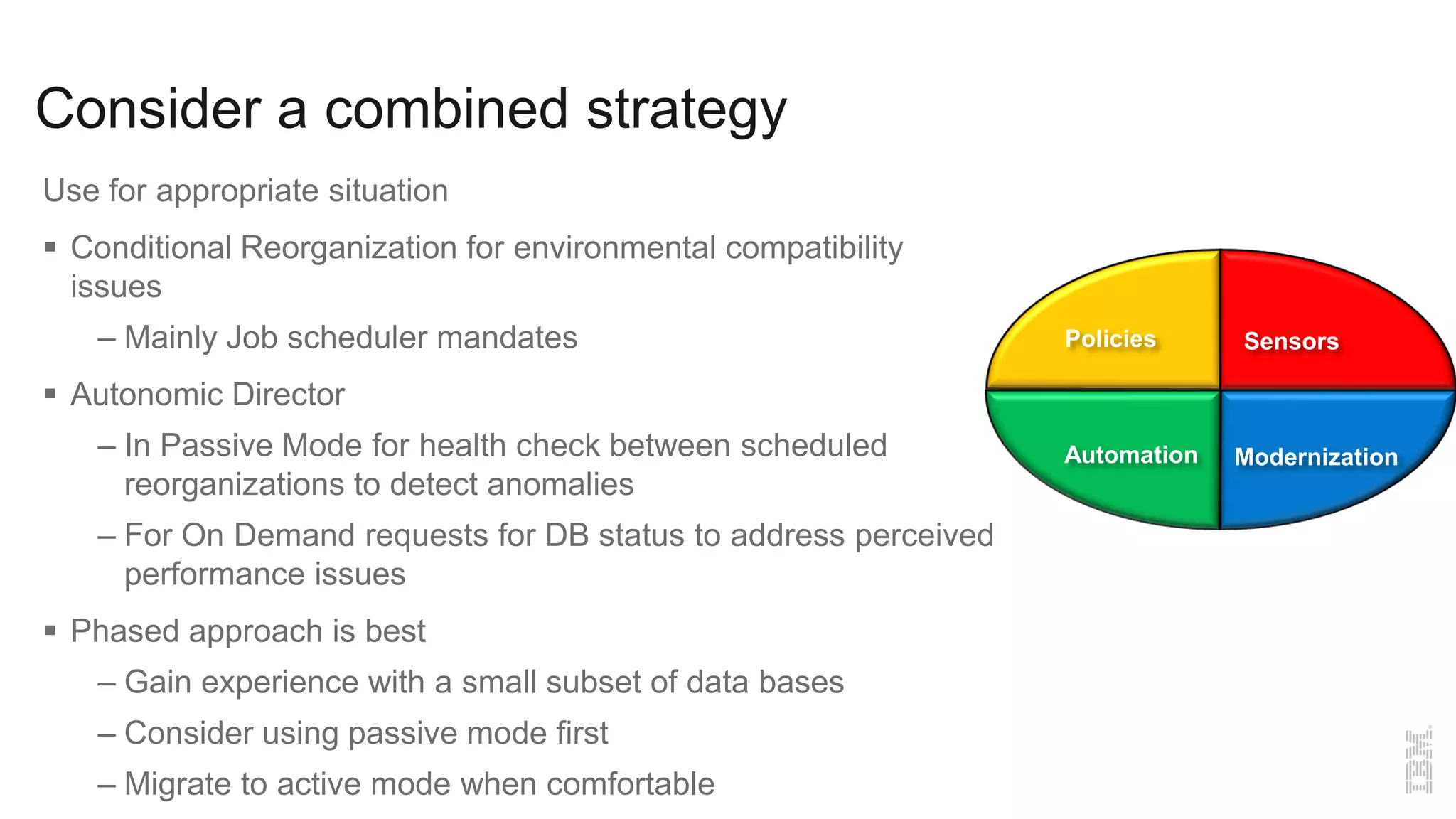 Consider a combined strategy

Use for appropriate situation

▪ Conditional Reorganization for environmental compatibility issues

– Mainly Job scheduler mandates

▪ Autonomic Director

– In Passive Mode for health check between scheduled reorganizations to detect anomalies

– For On Demand requests for DB status to address perceived performance issues

▪ Phased approach is best

– Gain experience with a small subset of data bases

– Consider using passive mode first

– Migrate to active mode when comfortable

Policies

Sensors

Automation

Modernization

IBM